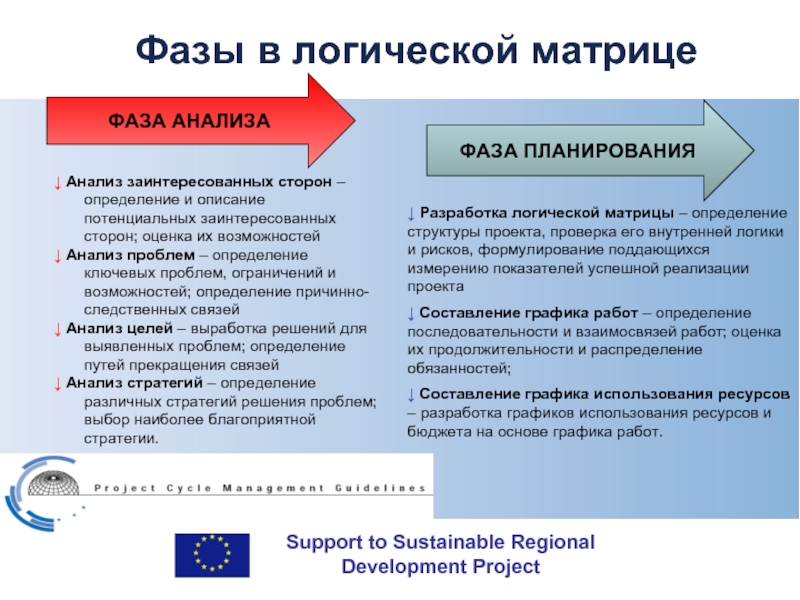 Фазы в логической матрице

ФАЗА АНАЛИЗА

↓ Анализ заинтересованных сторон – определение и описание потенциальных заинтересованных сторон; оценка их возможностей

↓ Анализ проблем – определение ключевых проблем, ограничений и возможностей; определение причинно-следственных связей

↓ Анализ целей – выработка решений для выявленных проблем; определение путей прекращения связей

↓ Анализ стратегий – определение различных стратегий решения проблем; выбор наиболее благоприятной стратегии.

ФАЗА ПЛАНИРОВАНИЯ

↓ Разработка логической матрицы – определение структуры проекта, проверка его внутренней логики и рисков, формулирование поддающихся измерению показателей успешной реализации проекта

↓ Составление графика работ – определение последовательности и взаимосвязей работ; оценка их продолжительности и распределение обязанностей;

↓ Составление графика использования ресурсов – разработка графиков использования ресурсов и бюджета на основе графика работ.

Project Cycle Management Guidelines

Support to Sustainable Regional Development Project